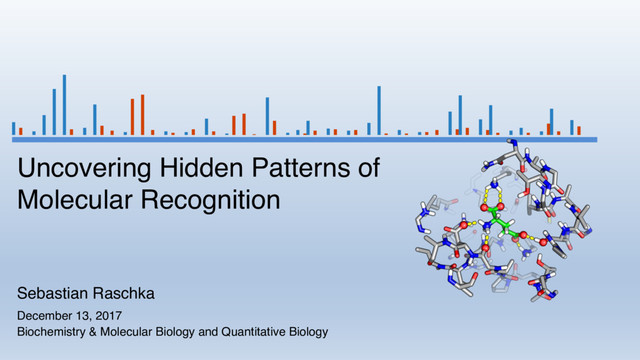 Uncovering Hidden Patterns of Molecular Recognition

Sebastian Raschka

December 13, 2017
Biochemistry & Molecular Biology and Quantitative Biology